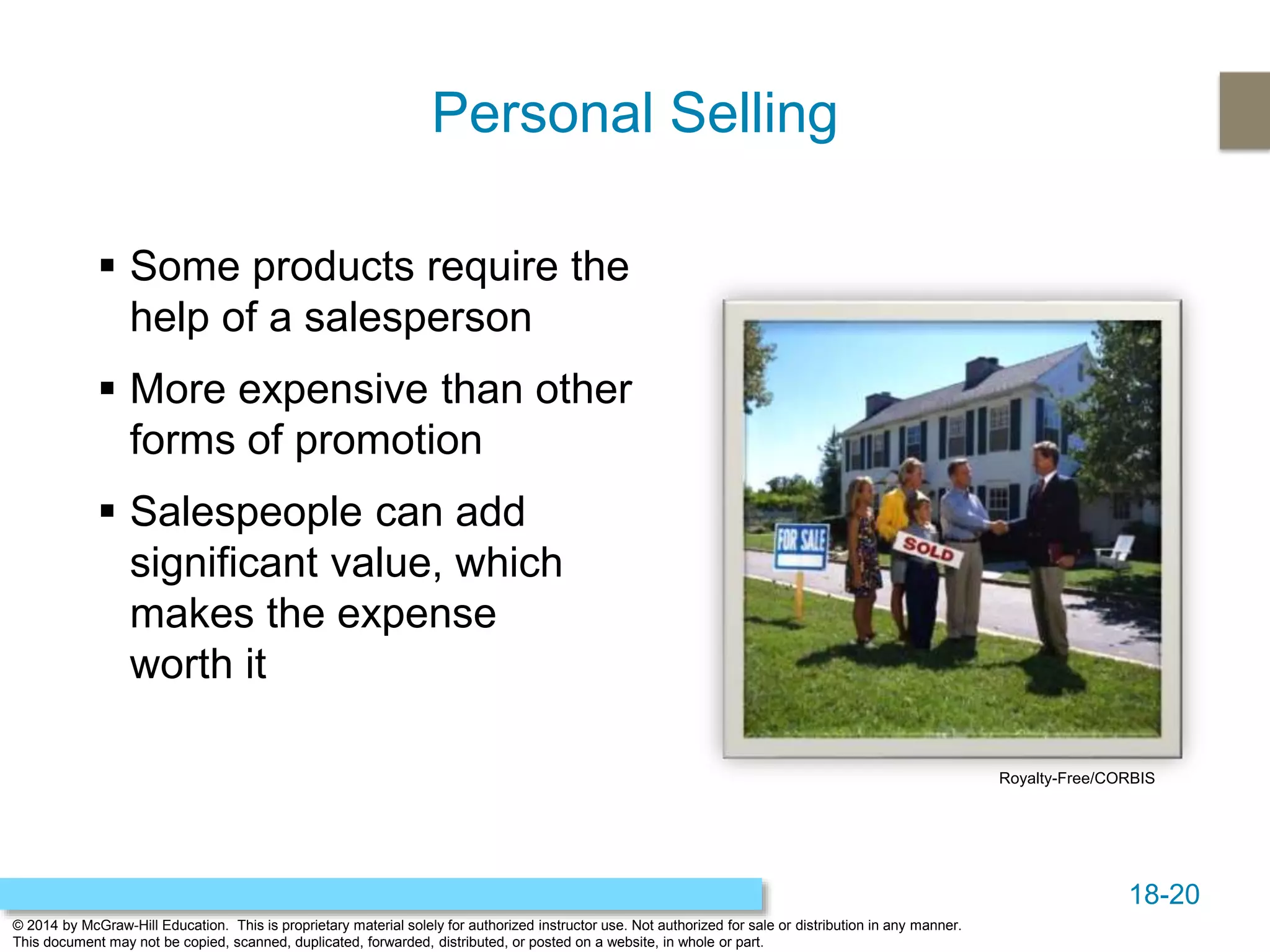 Personal Selling

▪ Some products require the help of a salesperson

▪ More expensive than other forms of promotion

▪ Salespeople can add significant value, which makes the expense worth it

FOR SALE

SOLD

Royalty-Free/CORBIS

18-20

© 2014 by McGraw-Hill Education. This is proprietary material solely for authorized instructor use. Not authorized for sale or distribution in any manner. This document may not be copied, scanned, duplicated, forwarded, distributed, or posted on a website, in whole or part.